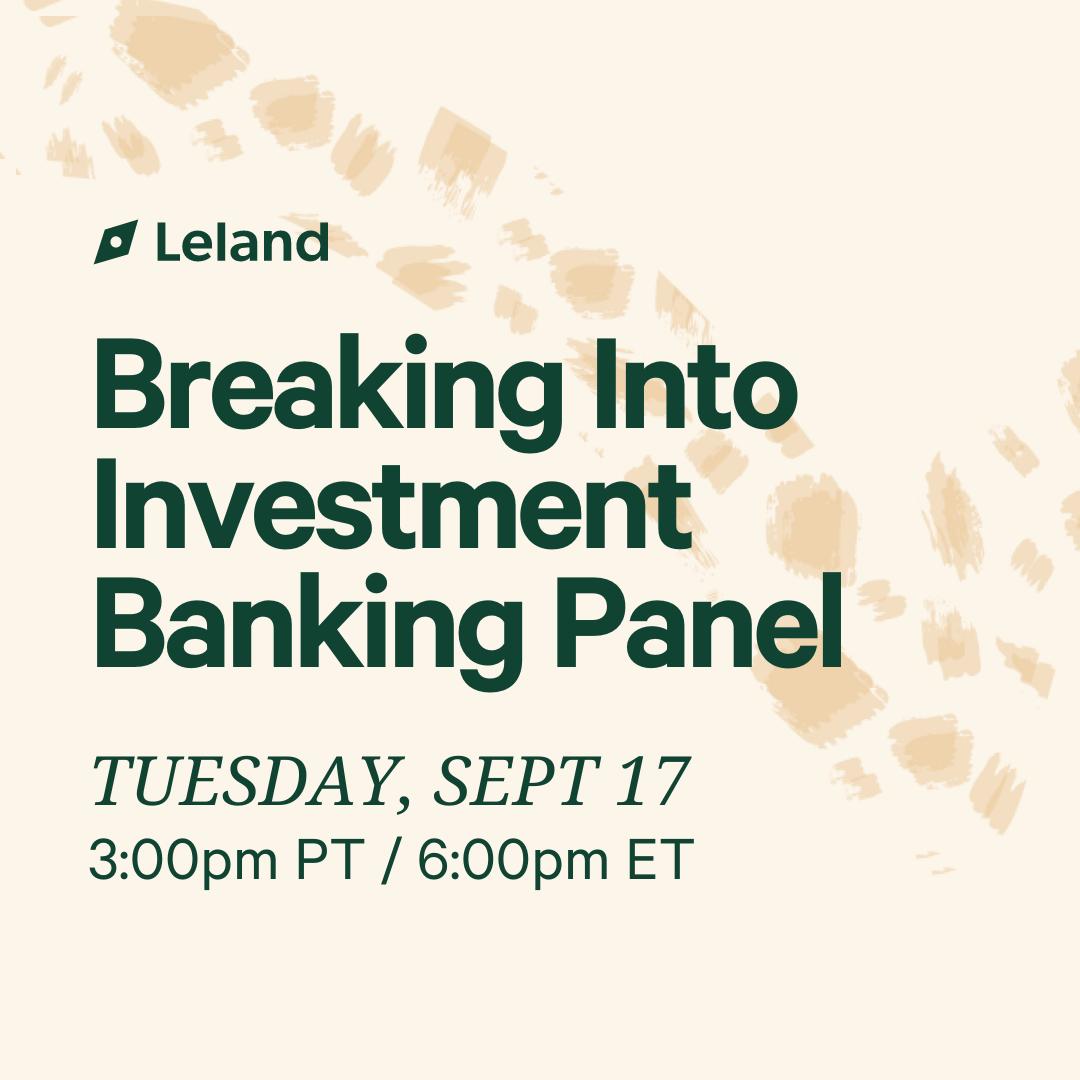 Leland

Breaking Into Investment Banking Panel

TUESDAY, SEPT 17
3:00pm PT / 6:00pm ET